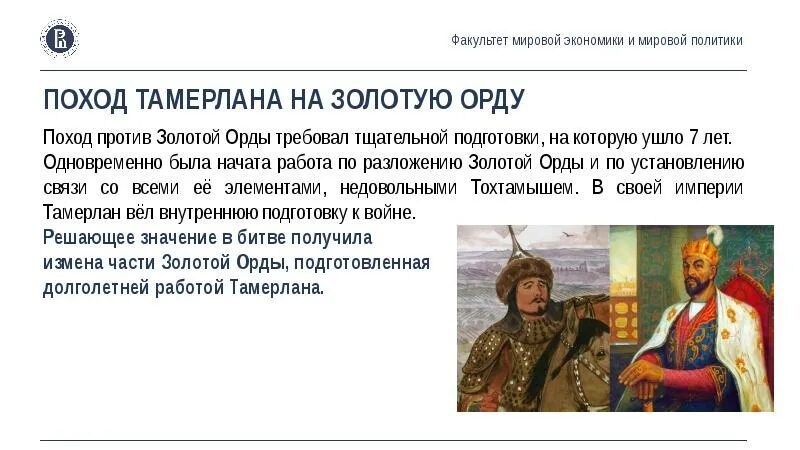 Факультет мировой экономики и мировой политики

ПОХОД ТАМЕРЛАНА НА ЗОЛОТУЮ ОРДУ

Поход против Золотой Орды требовал тщательной подготовки, на которую ушло 7 лет. Одновременно была начата работа по разложению Золотой Орды и по установлению связи со всеми её элементами, недовольными Тохтамышем. В своей империи Тамерлан вёл внутреннюю подготовку к войне.

Решающее значение в битве получила измена части Золотой Орды, подготовленная долголетней работой Тамерлана.